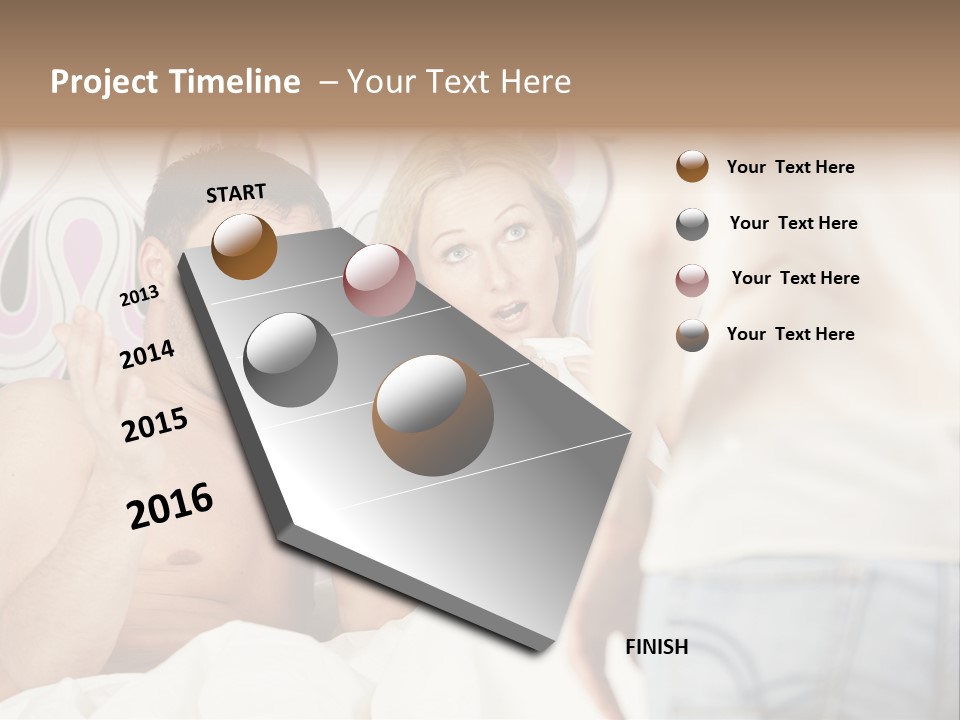 Project Timeline – Your Text Here

START

2013

2014

2015

2016

FINISH

Your Text Here

Your Text Here

Your Text Here

Your Text Here